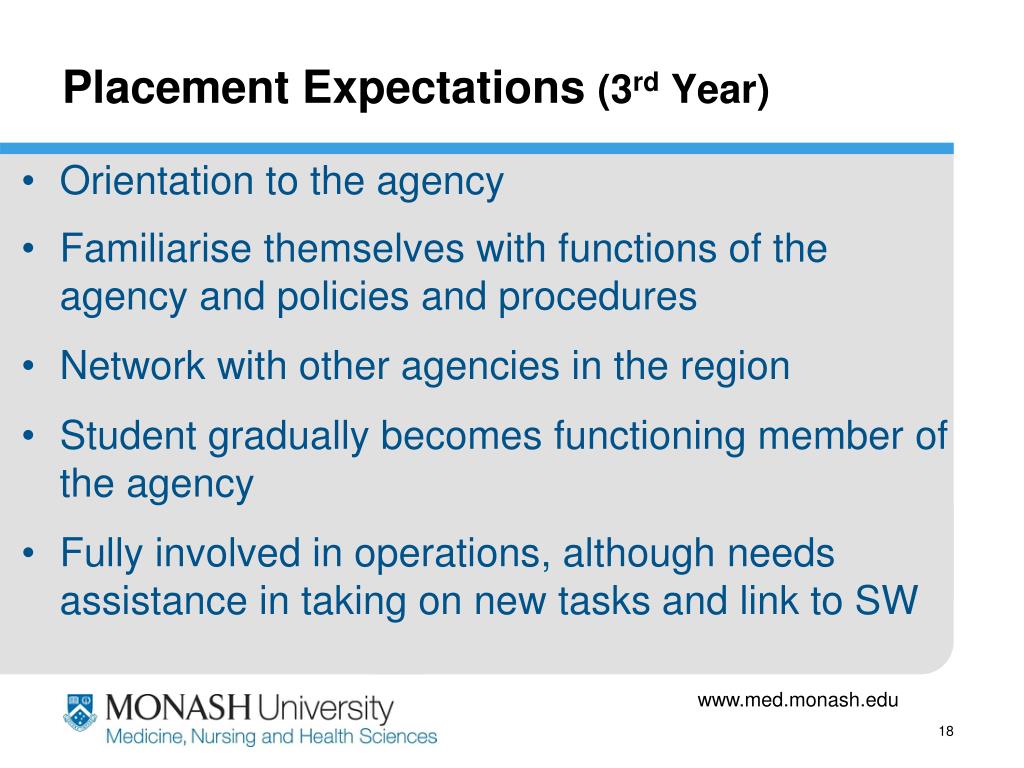 Placement Expectations (3$^{rd}$ Year)

• Orientation to the agency
• Familiarise themselves with functions of the agency and policies and procedures
• Network with other agencies in the region
• Student gradually becomes functioning member of the agency
• Fully involved in operations, although needs assistance in taking on new tasks and link to SW

MONASH University
Medicine, Nursing and Health Sciences

www.med.monash.edu

18